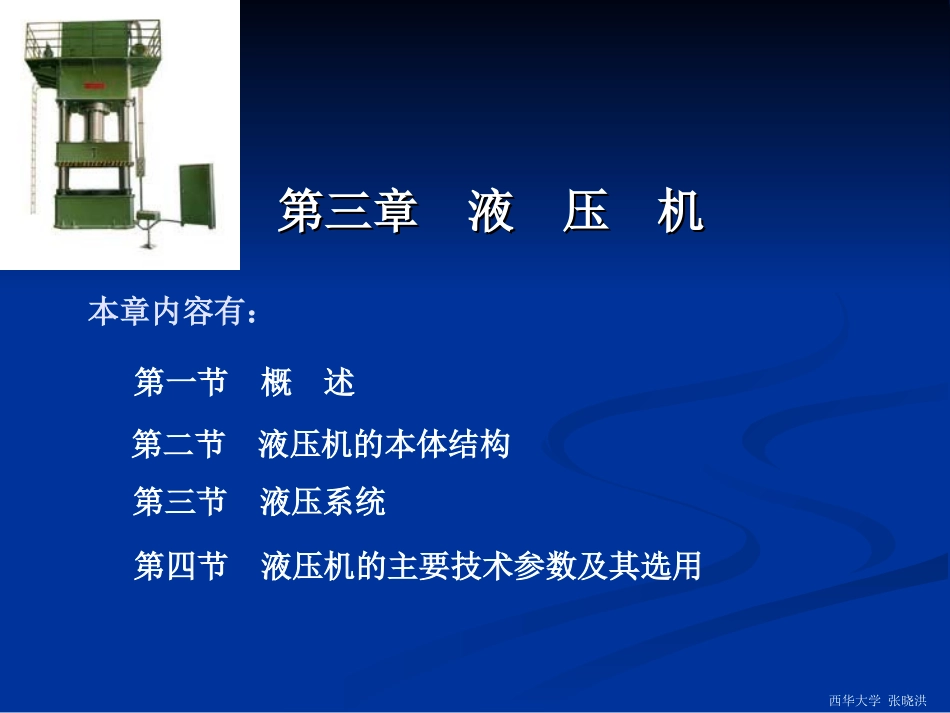 第三章　液　压　机

本章内容有：

第一节　概　述

第二节　液压机的本体结构

第三节　液压系统

第四节　液压机的主要技术参数及其选用

西华大学 张晓洪